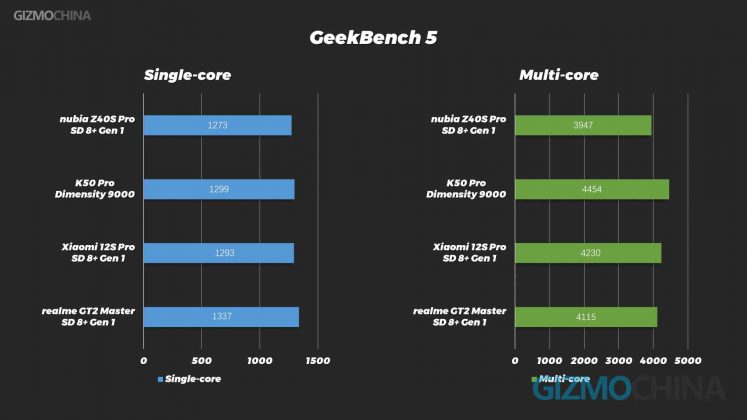 GIZMOCHINA

GeekBench 5

Single-core

nubia Z40S Pro SD 8+ Gen 1
1273

K50 Pro Dimensity 9000
1299

Xiaomi 12S Pro SD 8+ Gen 1
1293

realme GT2 Master SD 8+ Gen 1
1337

0 500 1000 1500

Single-core

Multi-core

nubia Z40S Pro SD 8+ Gen 1
3947

K50 Pro Dimensity 9000
4454

Xiaomi 12S Pro SD 8+ Gen 1
4230

realme GT2 Master SD 8+ Gen 1
4115

0 1000 2000 3000 4000 5000

Multi-core

GIZMOCHINA